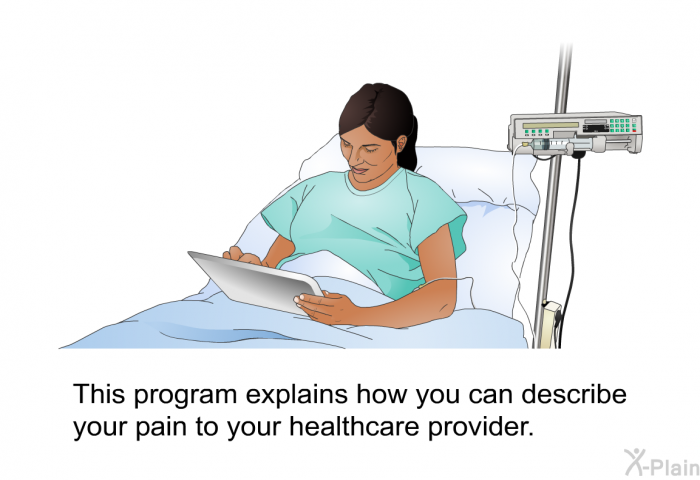 This program explains how you can describe your pain to your healthcare provider.

X-Plain